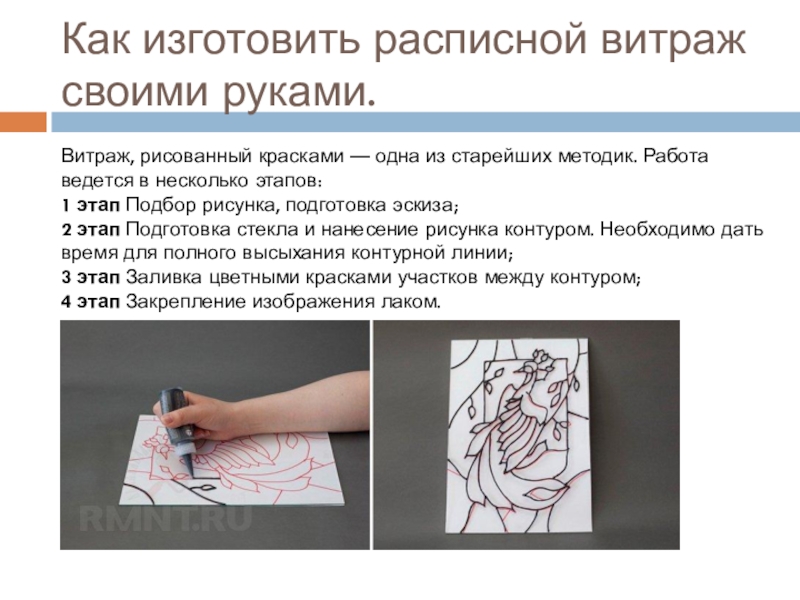 Как изготовить расписной витраж своими руками.

Витраж, рисованный красками — одна из старейших методик. Работа ведется в несколько этапов:
1 этап Подбор рисунка, подготовка эскиза;
2 этап Подготовка стекла и нанесение рисунка контуром. Необходимо дать время для полного высыхания контурной линии;
3 этап Заливка цветными красками участков между контуром;
4 этап Закрепление изображения лаком.

RMNT.RU